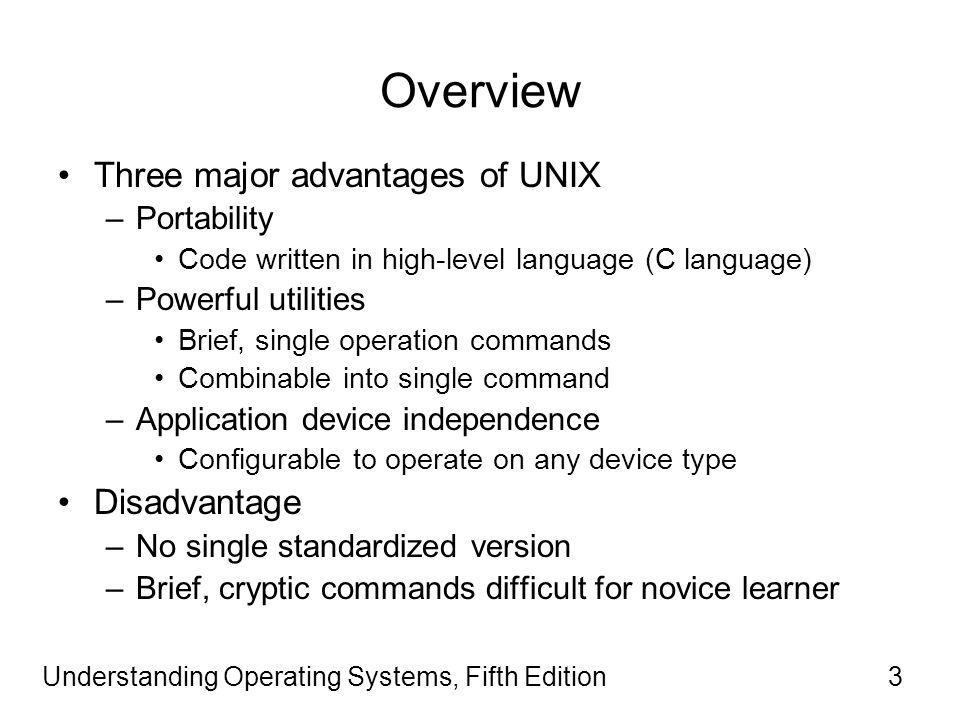 Overview

• Three major advantages of UNIX
– Portability
• Code written in high-level language (C language)
– Powerful utilities
• Brief, single operation commands
• Combinable into single command
– Application device independence
• Configurable to operate on any device type
• Disadvantage
– No single standardized version
– Brief, cryptic commands difficult for novice learner

Understanding Operating Systems, Fifth Edition 3